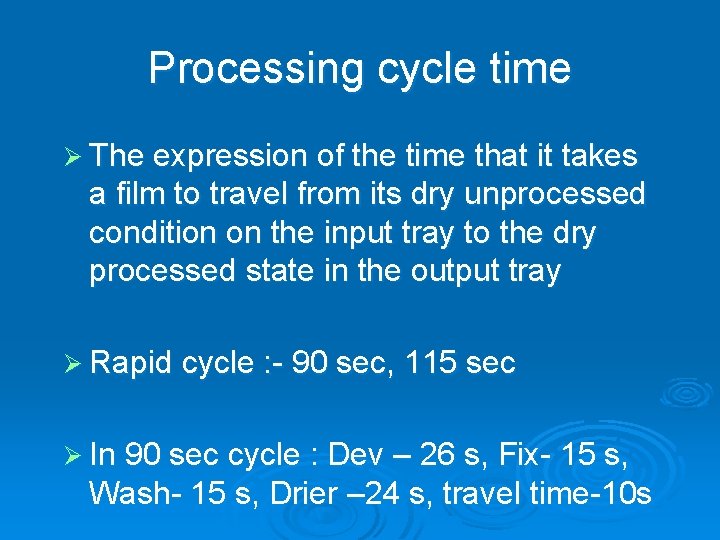 Processing cycle time

➢ The expression of the time that it takes a film to travel from its dry unprocessed condition on the input tray to the dry processed state in the output tray

➢ Rapid cycle :- 90 sec, 115 sec

➢ In 90 sec cycle : Dev – 26 s, Fix- 15 s, Wash- 15 s, Drier –24 s, travel time-10s